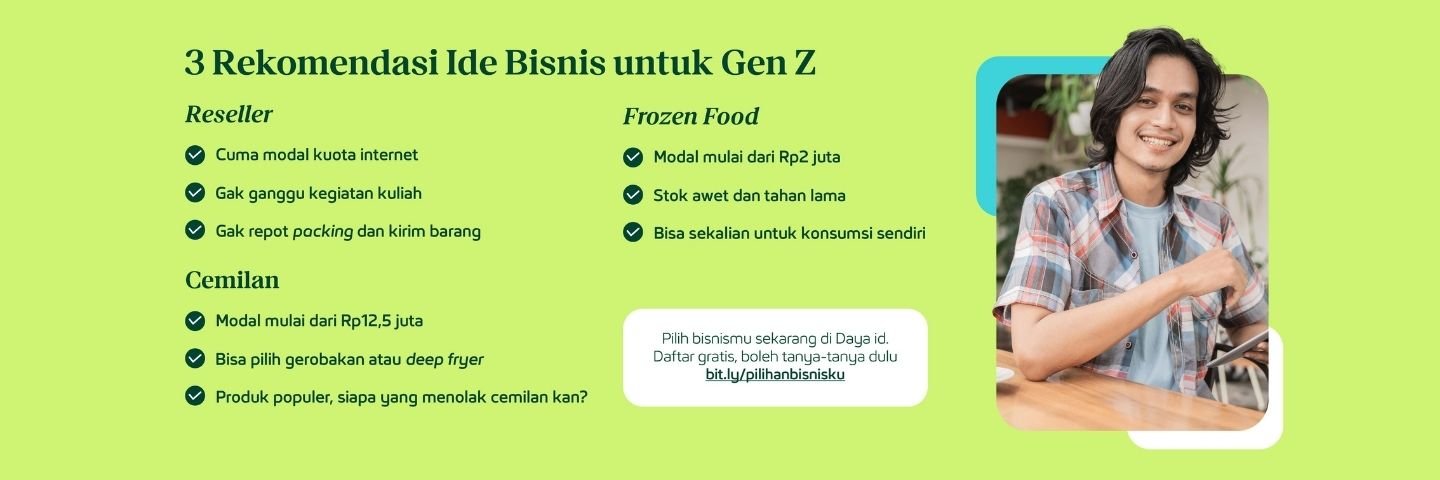 3 Rekomendasi Ide Bisnis untuk Gen Z

Reseller

Cuma modal kuota internet

Gak ganggu kegiatan kuliah

Gak repot packing dan kirim barang

Cemilan

Modal mulai dari Rp12,5 juta

Bisa pilih gerobakan atau deep fryer

Produk populer, siapa yang menolak cemilan kan?

Frozen Food

Modal mulai dari Rp2 juta

Stok awet dan tahan lama

Bisa sekalian untuk konsumsi sendiri

Pilih bisnismu sekarang di Daya id. Daftar gratis, boleh tanya-tanya dulu bit.ly/pilihanbisnisku